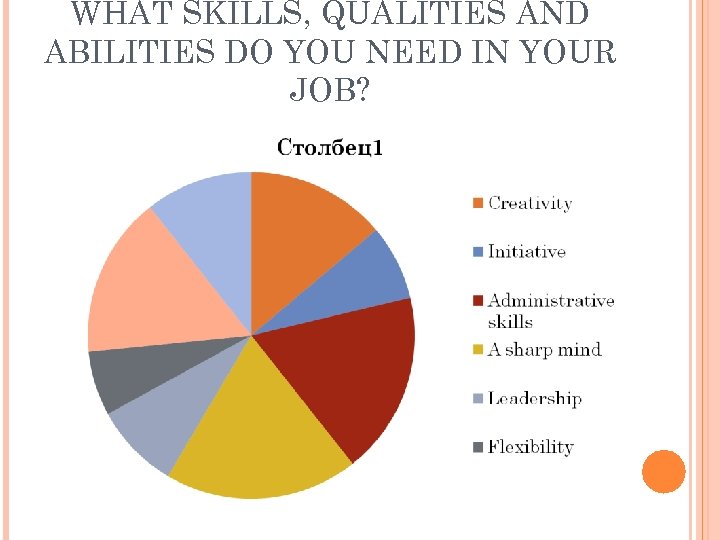 WHAT SKILLS, QUALITIES AND ABILITIES DO YOU NEED IN YOUR JOB?

Столбец1

Creativity

Initiative

Administrative skills

A sharp mind

Leadership

Flexibility